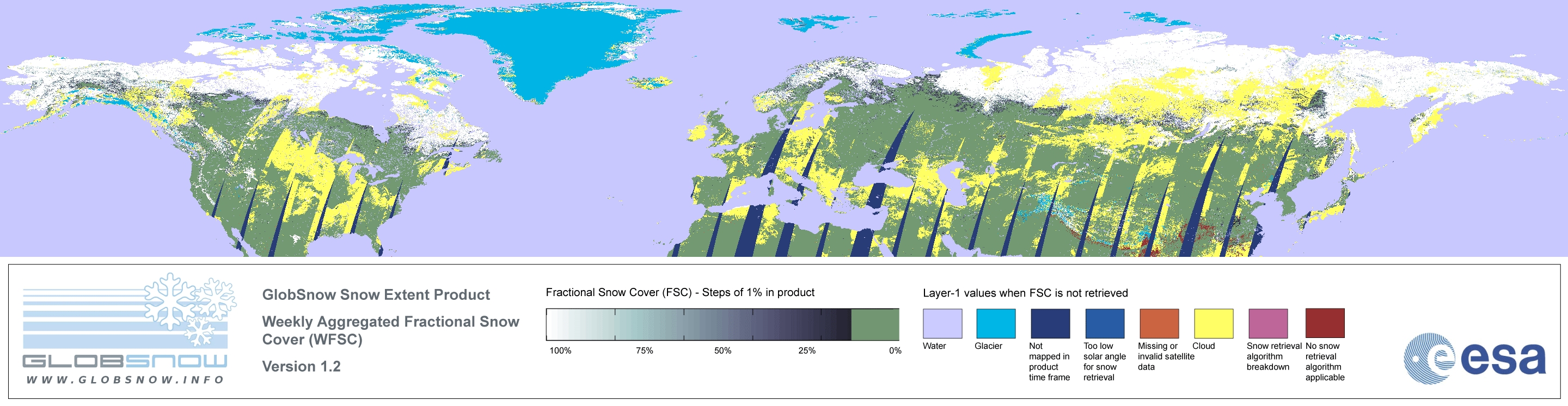 GLOBSNOW
WWW.GLOBSNOW.INFO

GlobSnow Snow Extent Product

Weekly Aggregated Fractional Snow Cover (WFSC)

Version 1.2

Fractional Snow Cover (FSC) - Steps of 1% in product

100% 75% 50% 25% 0%

Layer-1 values when FSC is not retrieved

Water

Glacier

Not mapped in product time frame

Too low solar angle for snow retrieval

Missing or invalid satellite data

Cloud

Snow retrieval algorithm breakdown

No snow retrieval algorithm applicable

esa